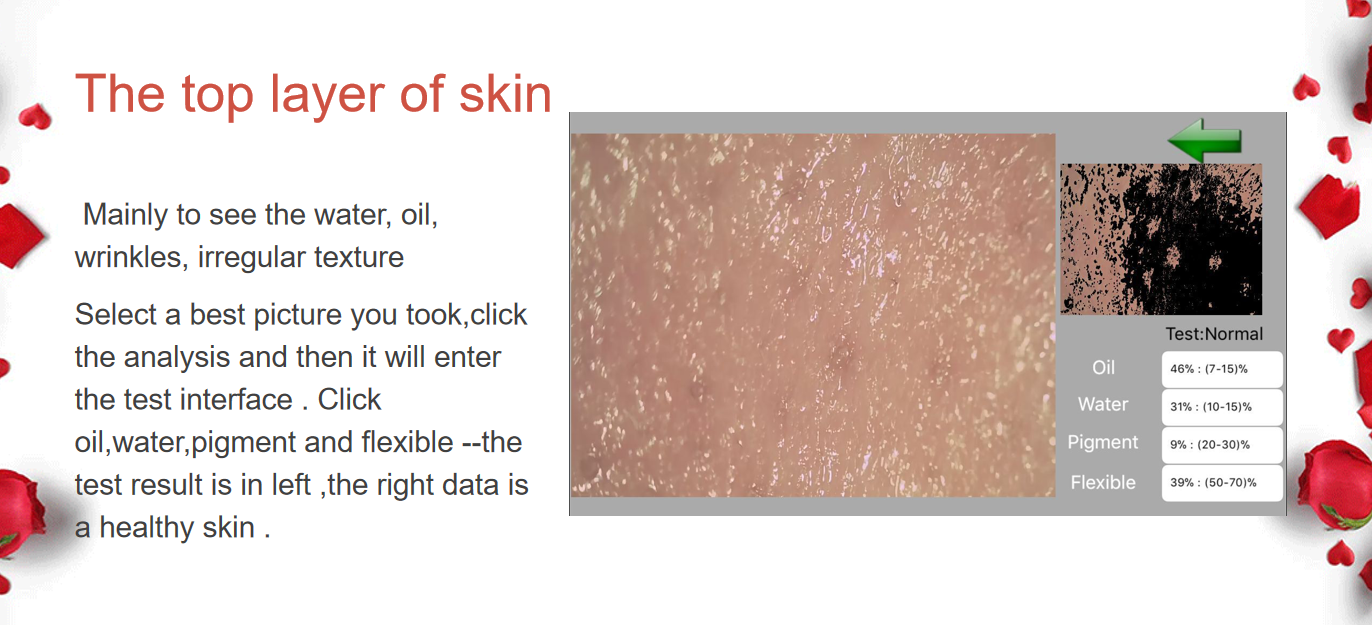 The top layer of skin

Mainly to see the water, oil, wrinkles, irregular texture

Select a best picture you took,click the analysis and then it will enter the test interface . Click oil,water,pigment and flexible --the test result is in left ,the right data is a healthy skin .

Test:Normal

| Oil | 46% : (7-15)% |
|---|---|
| Water | 31% : (10-15)% |
| Pigment | 9% : (20-30)% |
| Flexible | 39% : (50-70)% |